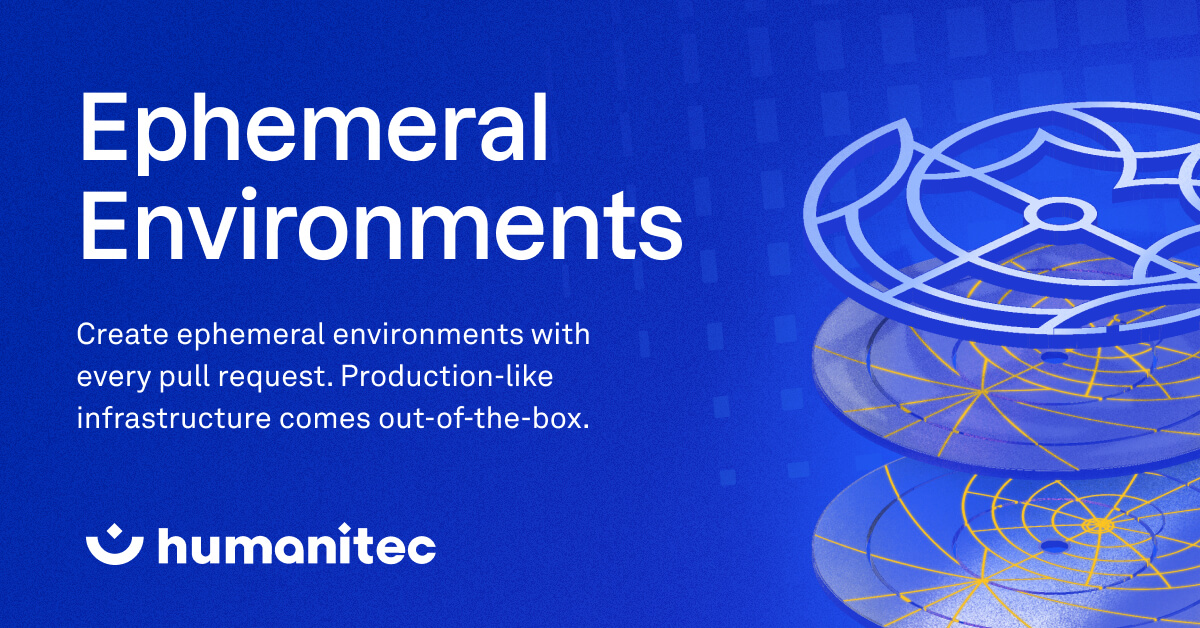 Ephemeral Environments

Create ephemeral environments with every pull request. Production-like infrastructure comes out-of-the-box.

humanitec